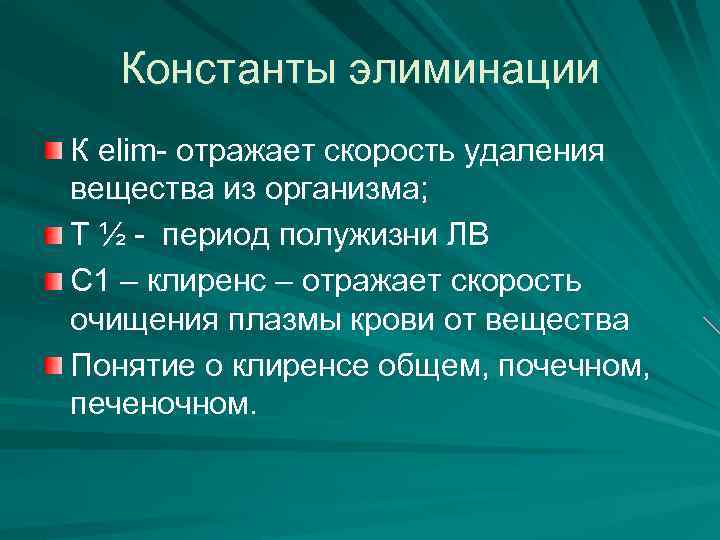 Константы элиминации

К elim- отражает скорость удаления вещества из организма;

Т ½ - период полужизни ЛВ

С1 – клиренс – отражает скорость очищения плазмы крови от вещества

Понятие о клиренсе общем, почечном, печеночном.